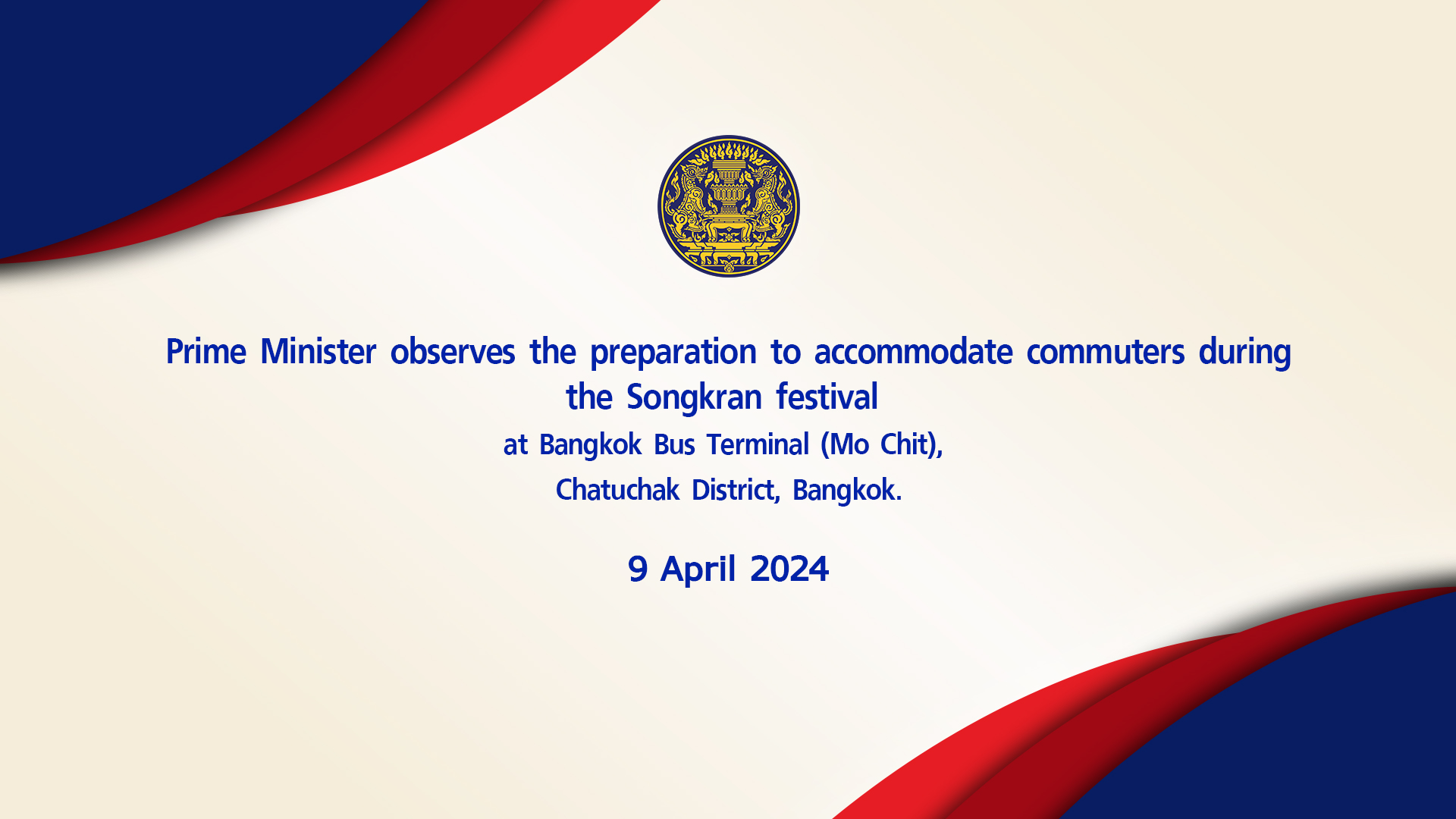 Prime Minister observes the preparation to accommodate commuters during the Songkran festival

at Bangkok Bus Terminal (Mo Chit),

Chatuchak District, Bangkok.

9 April 2024